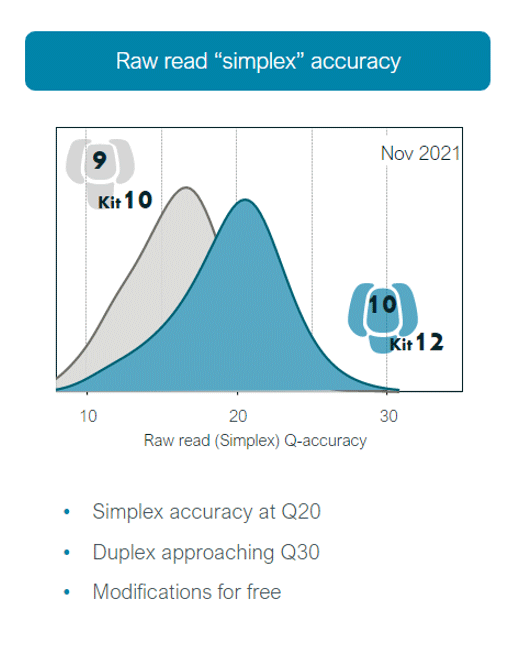 Raw read “simplex” accuracy

9

Kit 10

Nov 2021

10

Kit 12

10

20

30

Raw read (Simplex) Q-accuracy

• Simplex accuracy at Q20
• Duplex approaching Q30
• Modifications for free